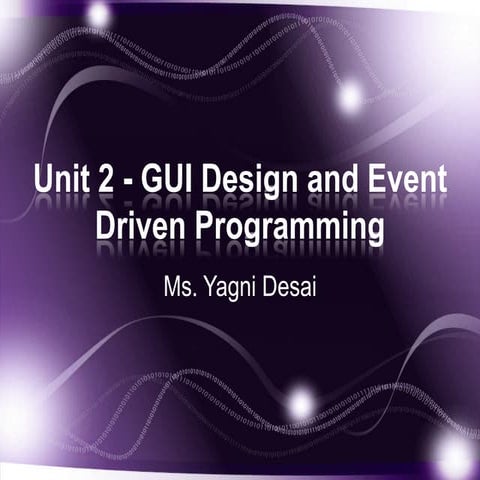 Unit 2 - GUI Design and Event Driven Programming

Ms. Yagni Desai